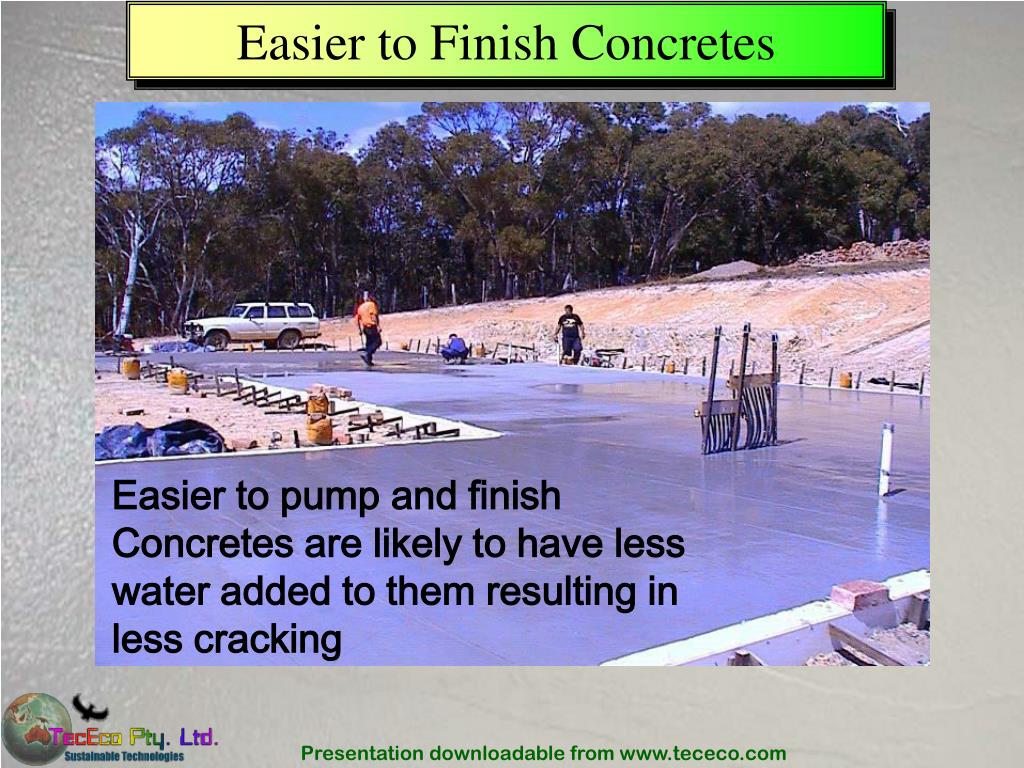 Easier to Finish Concretes

Easier to pump and finish Concretes are likely to have less water added to them resulting in less cracking

TecEco Pty. Ltd.
Sustainable Technologies

Presentation downloadable from www.tececo.com